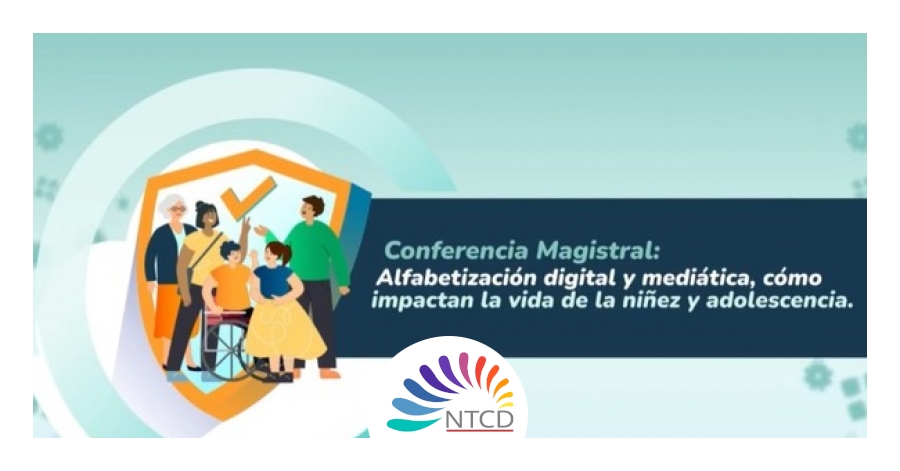 Conferencia Magistral:
Alfabetización digital y mediática, cómo impactan la vida de la niñez y adolescencia.

NTCD